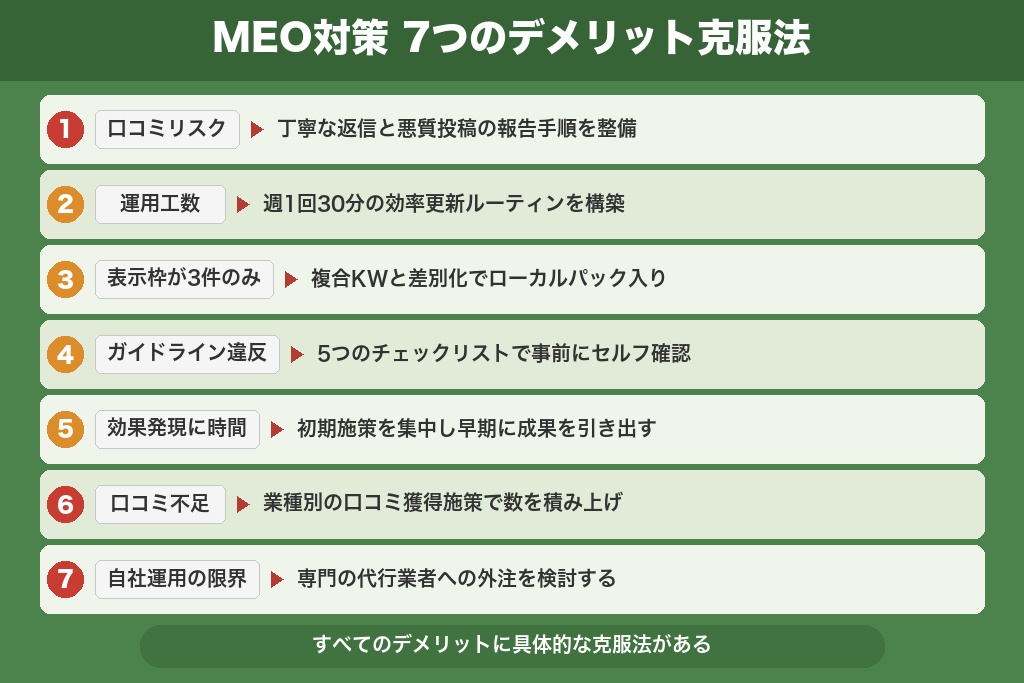 MEO対策 7つのデメリット克服法

1 口コミリスク ▶ 丁寧な返信と悪質投稿の報告手順を整備

2 運用工数 ▶ 週1回30分の効率更新ルーティンを構築

3 表示枠が3件のみ ▶ 複合KWと差別化でローカルパック入り

4 ガイドライン違反 ▶ 5つのチェックリストで事前にセルフ確認

5 効果発現に時間 ▶ 初期施策を集中し早期に成果を引き出す

6 口コミ不足 ▶ 業種別の口コミ獲得施策で数を積み上げ

7 自社運用の限界 ▶ 専門の代行業者への外注を検討する

すべてのデメリットに具体的な克服法がある